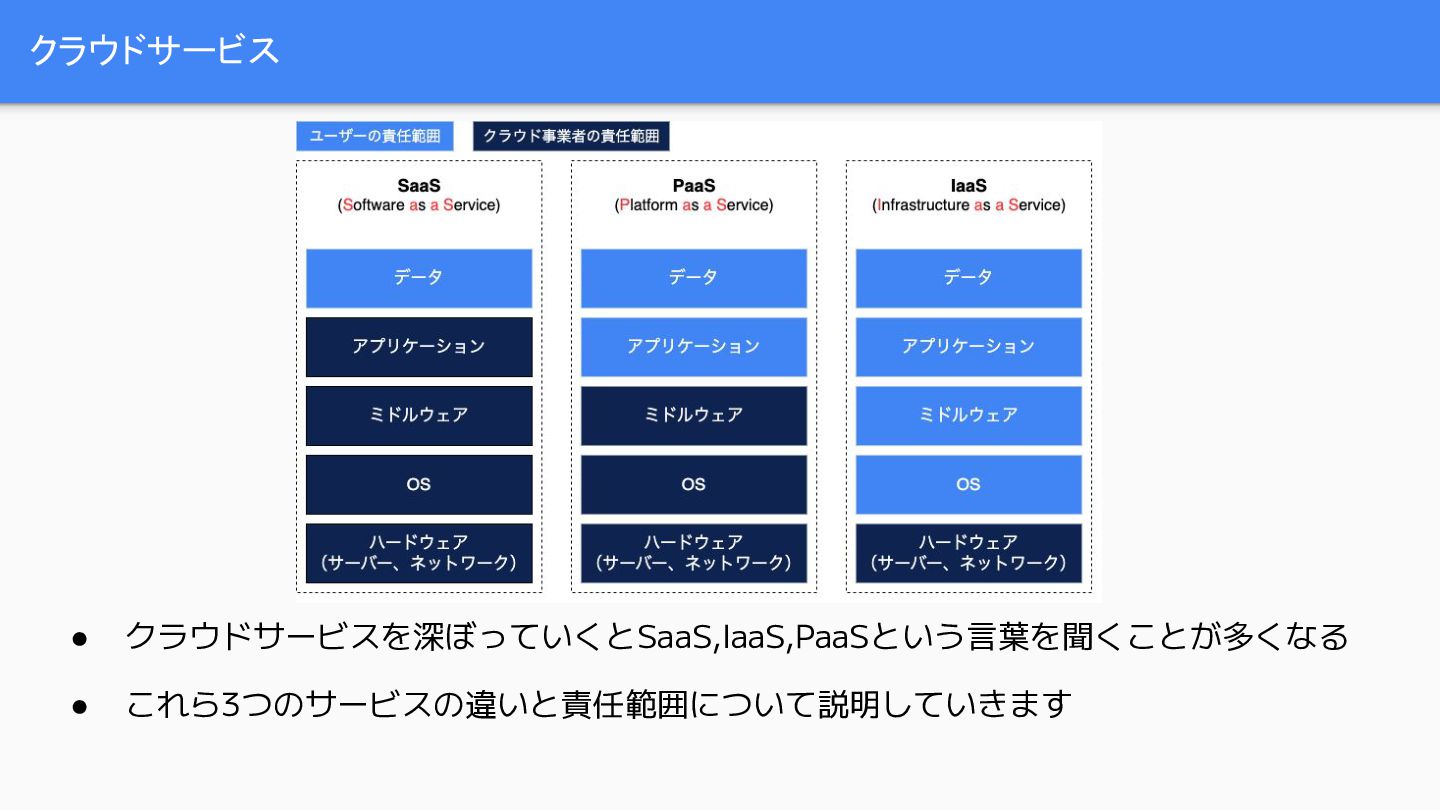 クラウドサービス

ユーザーの責任範囲

クラウド事業者の責任範囲

SaaS
(Software as a Service)

データ

アプリケーション

ミドルウェア

OS

ハードウェア
(サーバー、ネットワーク)

PaaS
(Platform as a Service)

データ

アプリケーション

ミドルウェア

OS

ハードウェア
(サーバー、ネットワーク)

IaaS
(Infrastructure as a Service)

データ

アプリケーション

ミドルウェア

OS

ハードウェア
(サーバー、ネットワーク)

● クラウドサービスを深ぼっていくとSaaS,IaaS,PaaSという言葉を聞くことが多くなる

● これら3つのサービスの違いと責任範囲について説明していきます